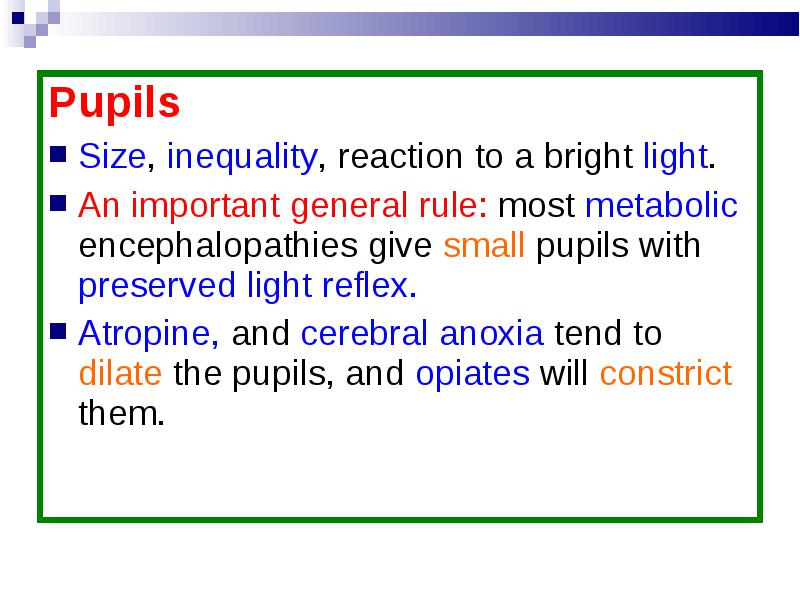 Pupils

■ Size, inequality, reaction to a bright light.

■ An important general rule: most metabolic encephalopathies give small pupils with preserved light reflex.

■ Atropine, and cerebral anoxia tend to dilate the pupils, and opiates will constrict them.